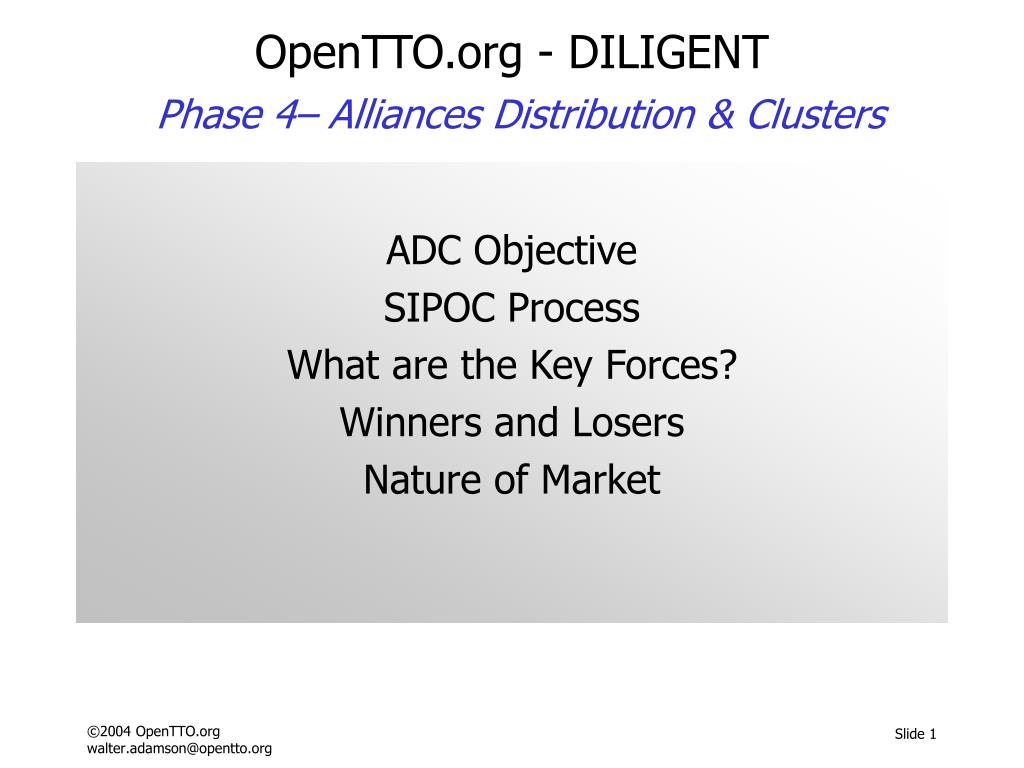 OpenTTO.org - DILIGENT

Phase 4– Alliances Distribution & Clusters

ADC Objective
SIPOC Process
What are the Key Forces?
Winners and Losers
Nature of Market

©2004 OpenTTO.org
walter.adamson@opentto.org

Slide 1